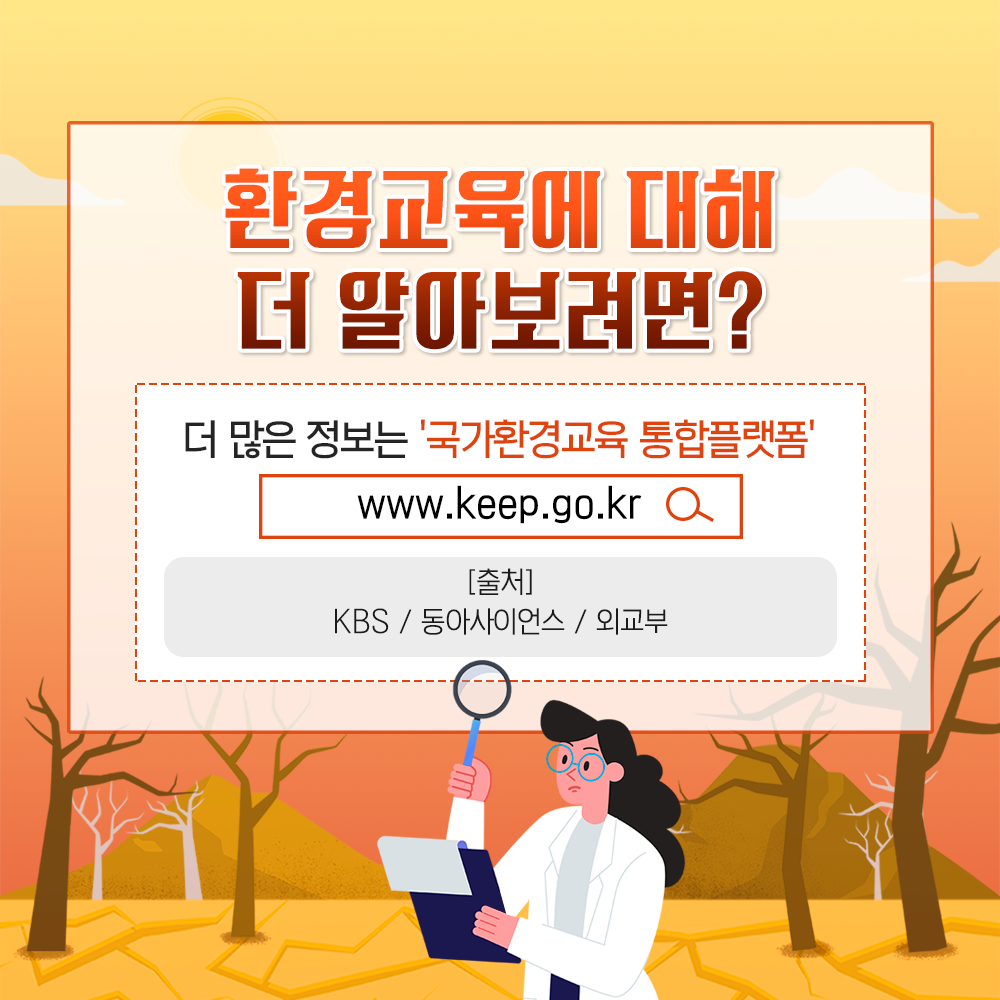 환경교육에 대해
더 알아보려면?

더 많은 정보는 '국가환경교육 통합플랫폼'

www.keep.go.kr

[출처]
KBS / 동아사이언스 / 외교부